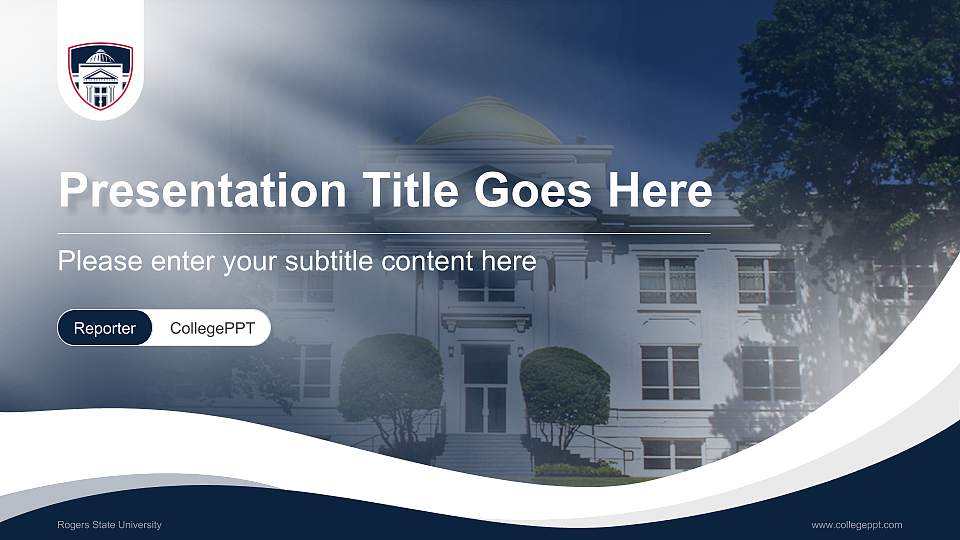 Presentation Title Goes Here

Please enter your subtitle content here

Reporter CollegePPT

Rogers State University

www.collegeppt.com